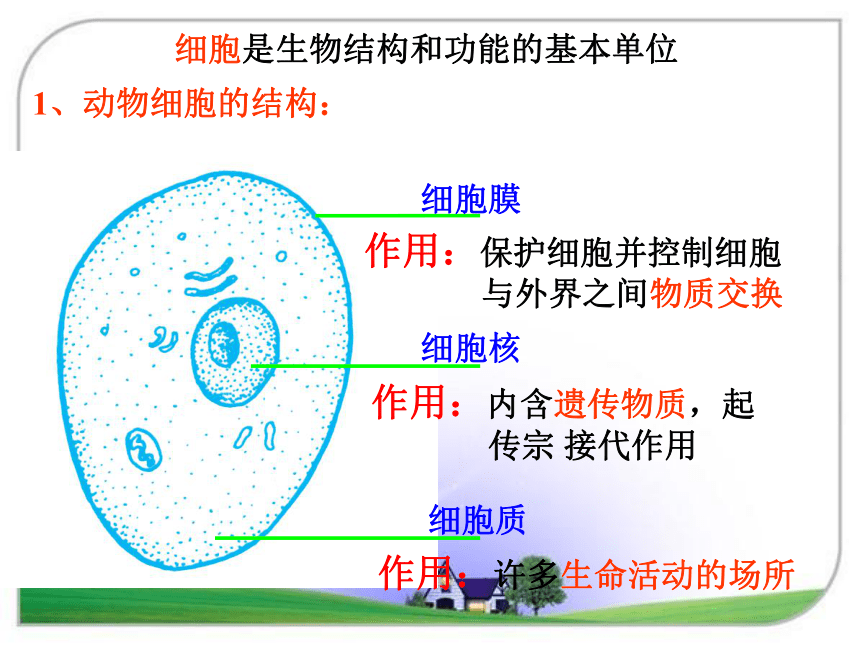 细胞是生物结构和功能的基本单位

1、动物细胞的结构：

细胞膜

作用：保护细胞并控制细胞与外界之间物质交换

细胞核

作用：内含遗传物质，起传宗 接代作用

细胞质

作用：许多生命活动的场所